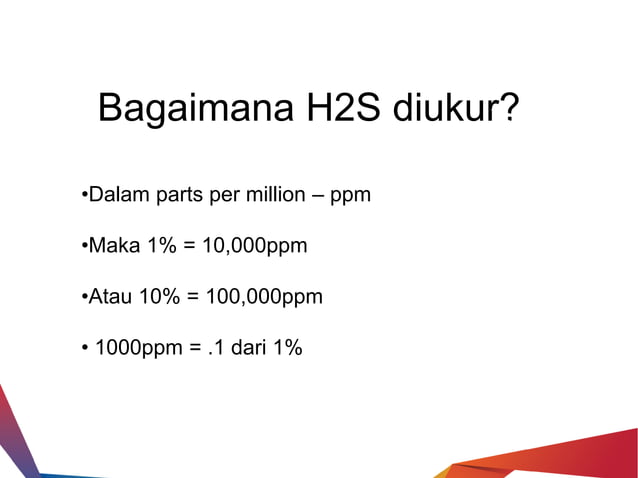 Bagaimana H2S diukur?

•Dalam parts per million – ppm

•Maka 1% = 10,000ppm

•Atau 10% = 100,000ppm

• 1000ppm = .1 dari 1%